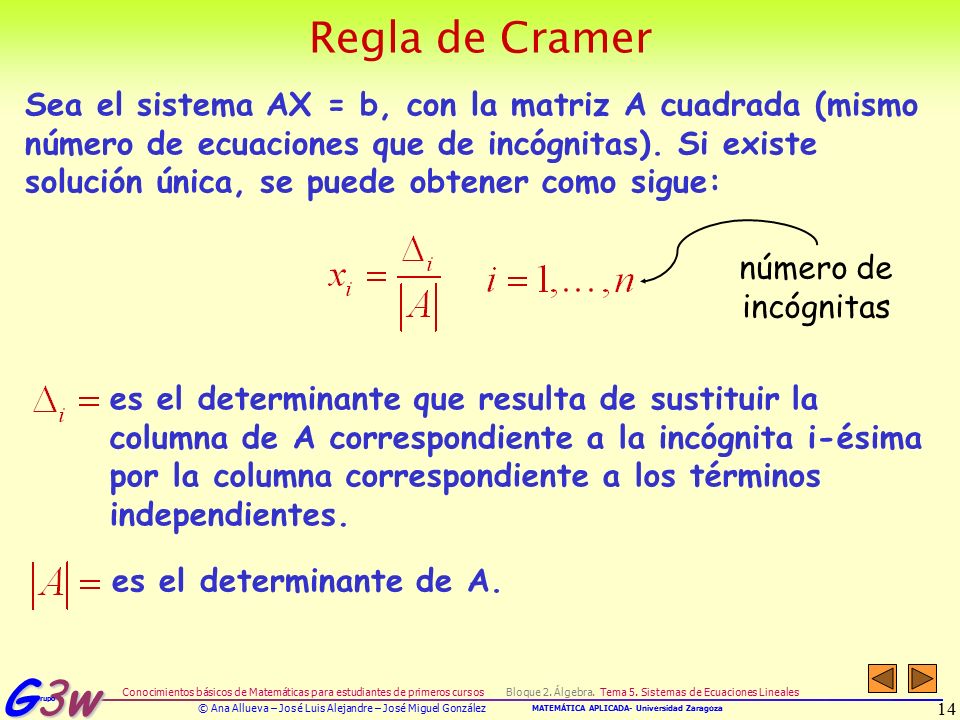 Regla de Cramer

Sea el sistema AX = b, con la matriz A cuadrada (mismo número de ecuaciones que de incógnitas). Si existe solución única, se puede obtener como sigue:

$x_i = \frac{\Delta_i}{|A|}$ $i = 1, \ldots, n$

número de incógnitas

$\Delta_i =$ es el determinante que resulta de sustituir la columna de A correspondiente a la incógnita i-ésima por la columna correspondiente a los términos independientes.

$|A| =$ es el determinante de A.

G3w Grupo

Conocimientos básicos de Matemáticas para estudiantes de primeros cursos Bloque 2. Álgebra. Tema 5. Sistemas de Ecuaciones Lineales

© Ana Allueva – José Luis Alejandre – José Miguel González MATEMÁTICA APLICADA- Universidad Zaragoza

14